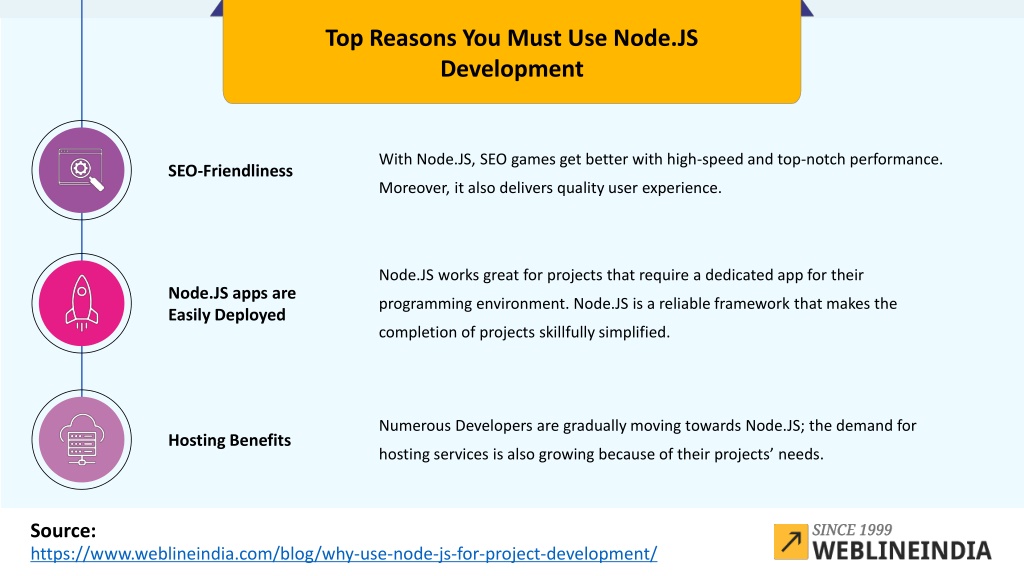 Top Reasons You Must Use Node.JS Development

SEO-Friendliness

With Node.JS, SEO games get better with high-speed and top-notch performance. Moreover, it also delivers quality user experience.

Node.JS apps are Easily Deployed

Node.JS works great for projects that require a dedicated app for their programming environment. Node.JS is a reliable framework that makes the completion of projects skillfully simplified.

Hosting Benefits

Numerous Developers are gradually moving towards Node.JS; the demand for hosting services is also growing because of their projects' needs.

Source:
https://www.weblineindia.com/blog/why-use-node-js-for-project-development/

SINCE 1999
WEBLINEINDIA